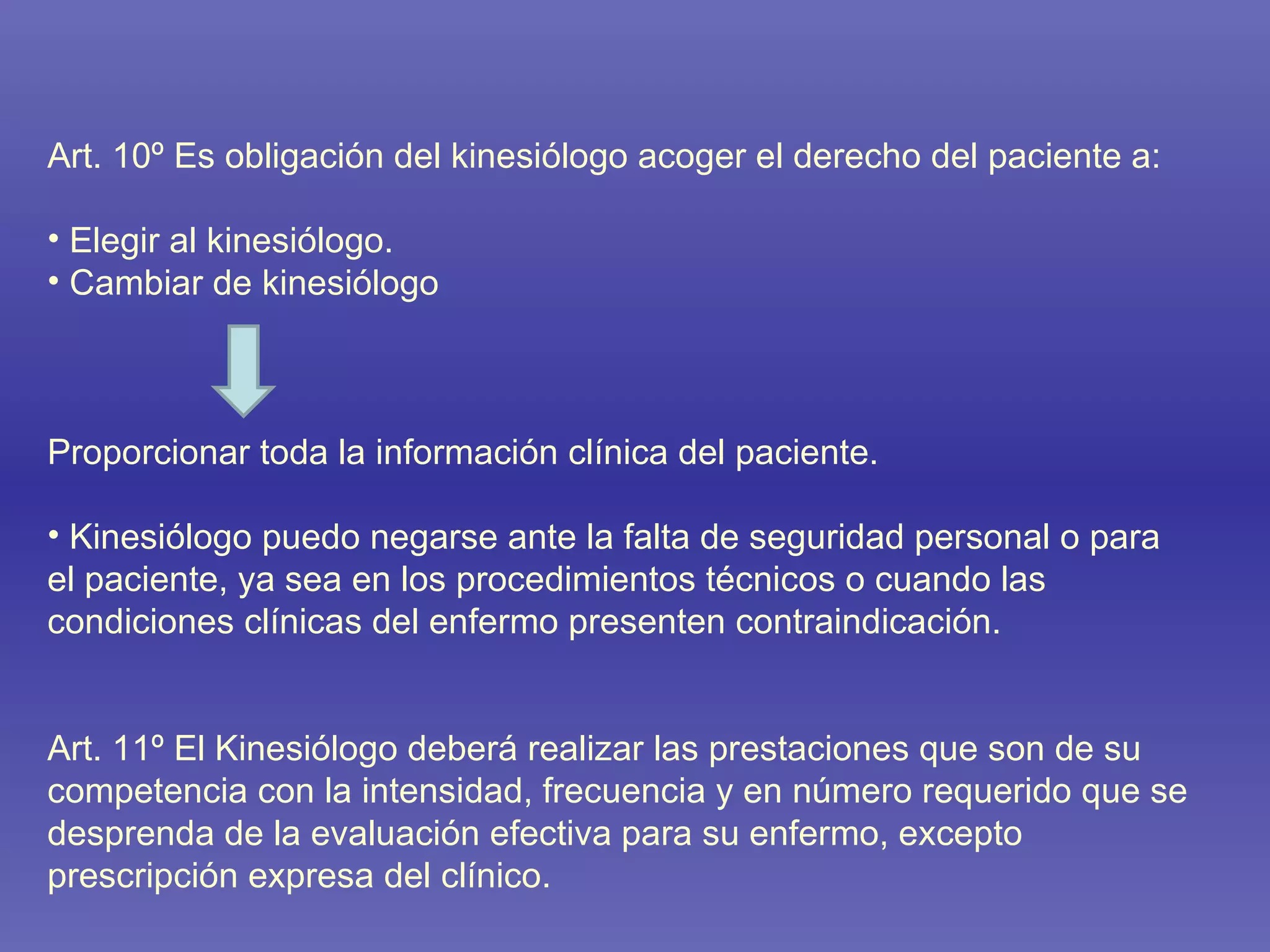 Art. 10º Es obligación del kinesiólogo acoger el derecho del paciente a:

• Elegir al kinesiólogo.
• Cambiar de kinesiólogo

Proporcionar toda la información clínica del paciente.

• Kinesiólogo puedo negarse ante la falta de seguridad personal o para el paciente, ya sea en los procedimientos técnicos o cuando las condiciones clínicas del enfermo presenten contraindicación.

Art. 11º El Kinesiólogo deberá realizar las prestaciones que son de su competencia con la intensidad, frecuencia y en número requerido que se desprenda de la evaluación efectiva para su enfermo, excepto prescripción expresa del clínico.